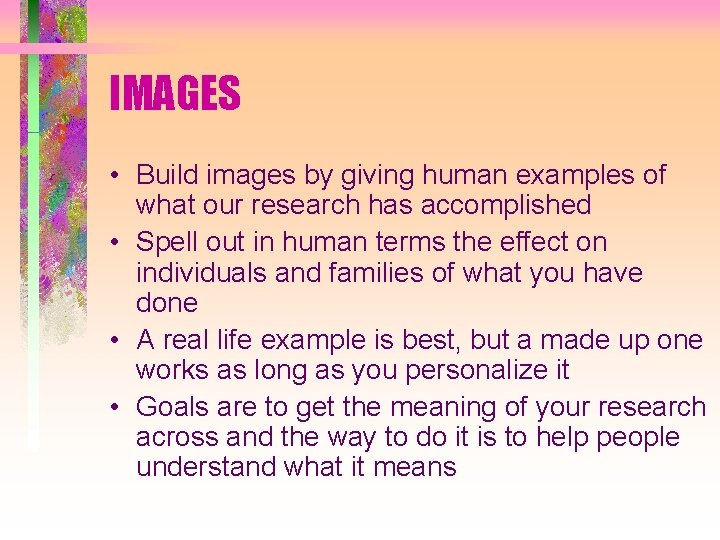 IMAGES

• Build images by giving human examples of what our research has accomplished
• Spell out in human terms the effect on individuals and families of what you have done
• A real life example is best, but a made up one works as long as you personalize it
• Goals are to get the meaning of your research across and the way to do it is to help people understand what it means